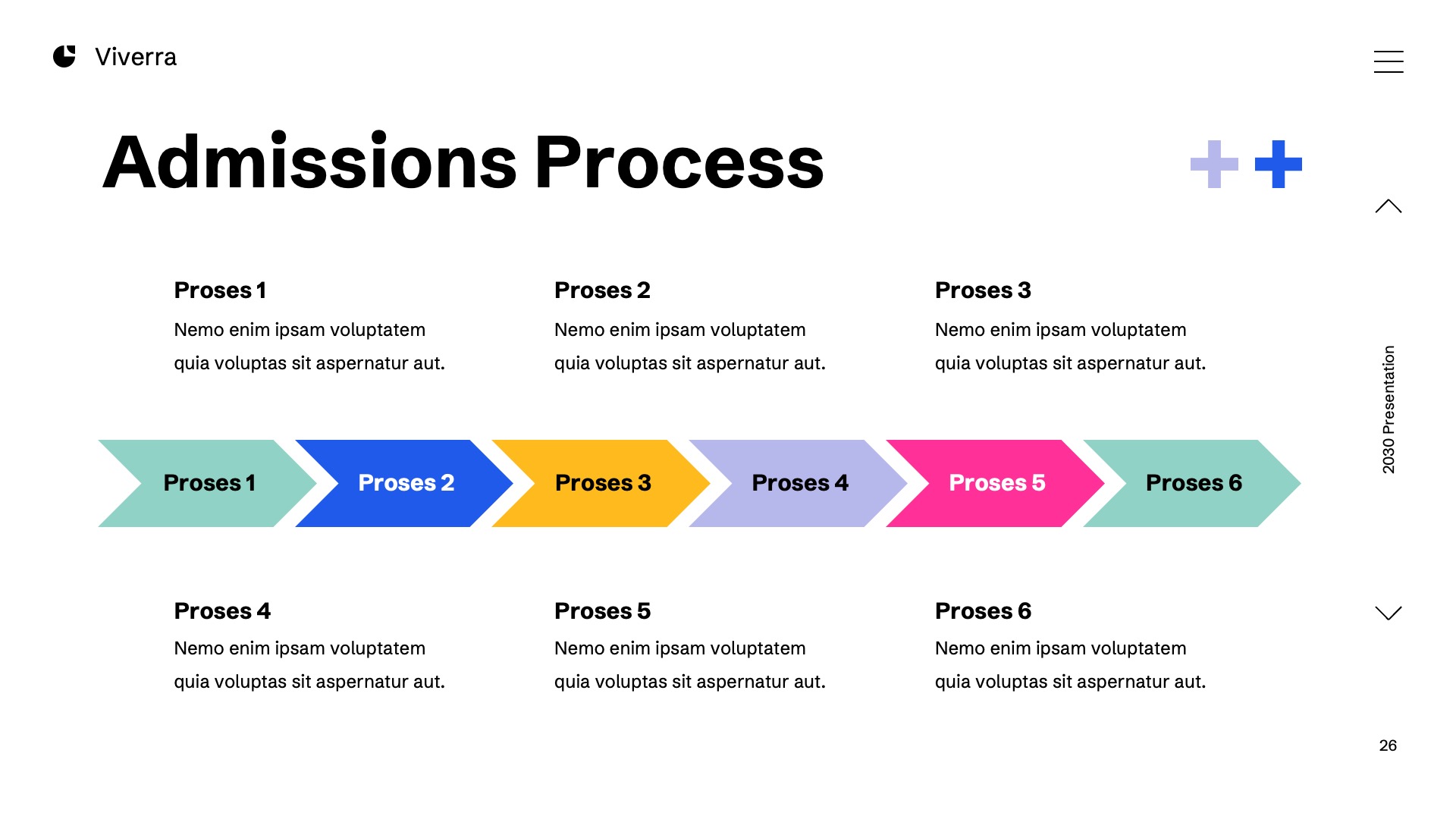 Viverra

Admissions Process

Proses 1
Nemo enim ipsam voluptatem quia voluptas sit aspernatur aut.

Proses 2
Nemo enim ipsam voluptatem quia voluptas sit aspernatur aut.

Proses 3
Nemo enim ipsam voluptatem quia voluptas sit aspernatur aut.

Proses 1 Proses 2 Proses 3 Proses 4 Proses 5 Proses 6

Proses 4
Nemo enim ipsam voluptatem quia voluptas sit aspernatur aut.

Proses 5
Nemo enim ipsam voluptatem quia voluptas sit aspernatur aut.

Proses 6
Nemo enim ipsam voluptatem quia voluptas sit aspernatur aut.

2030 Presentation

26